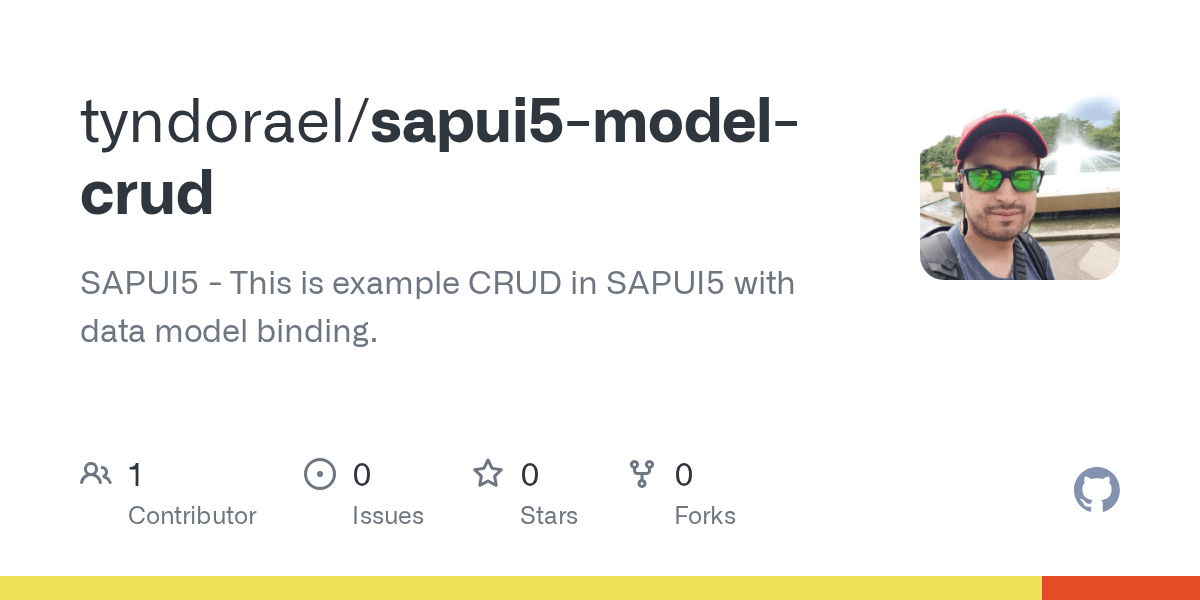 tyndorael/sapui5-model-crud

SAPUI5 - This is example CRUD in SAPUI5 with data model binding.

1
Contributor

0
Issues

0
Stars

0
Forks